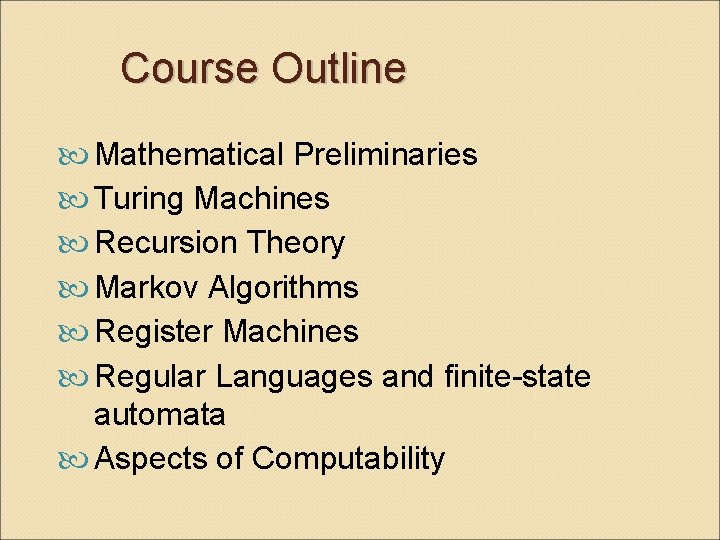 Course Outline

Mathematical Preliminaries
Turing Machines
Recursion Theory
Markov Algorithms
Register Machines
Regular Languages and finite-state automata
Aspects of Computability